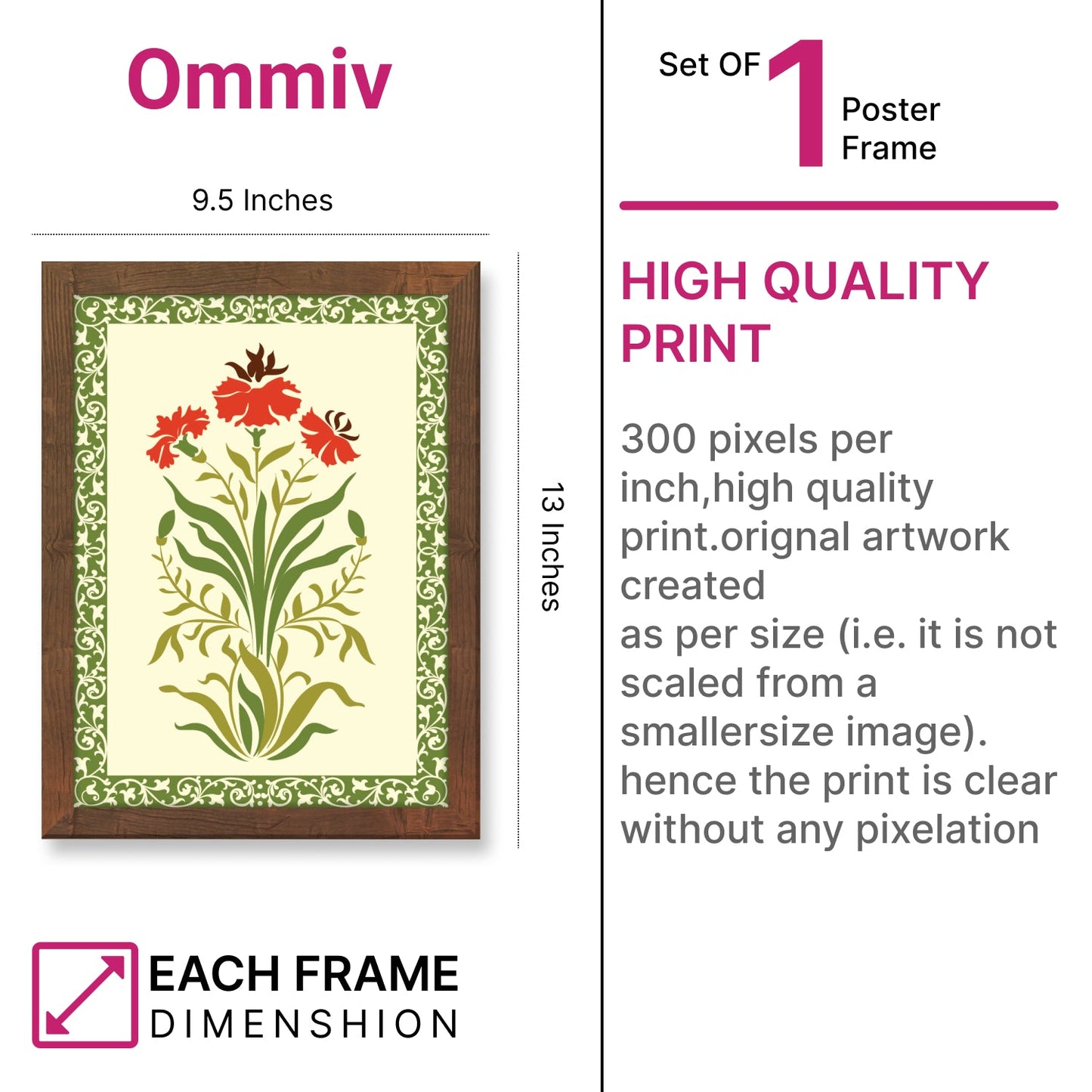 Ommiv

9.5 Inches

13 Inches

EACH FRAME
DIMENSHION

Set OF 1 Poster Frame

HIGH QUALITY PRINT

300 pixels per inch,high quality print.orignal artwork created
as per size (i.e. it is not scaled from a smallersize image).
hence the print is clear without any pixelation